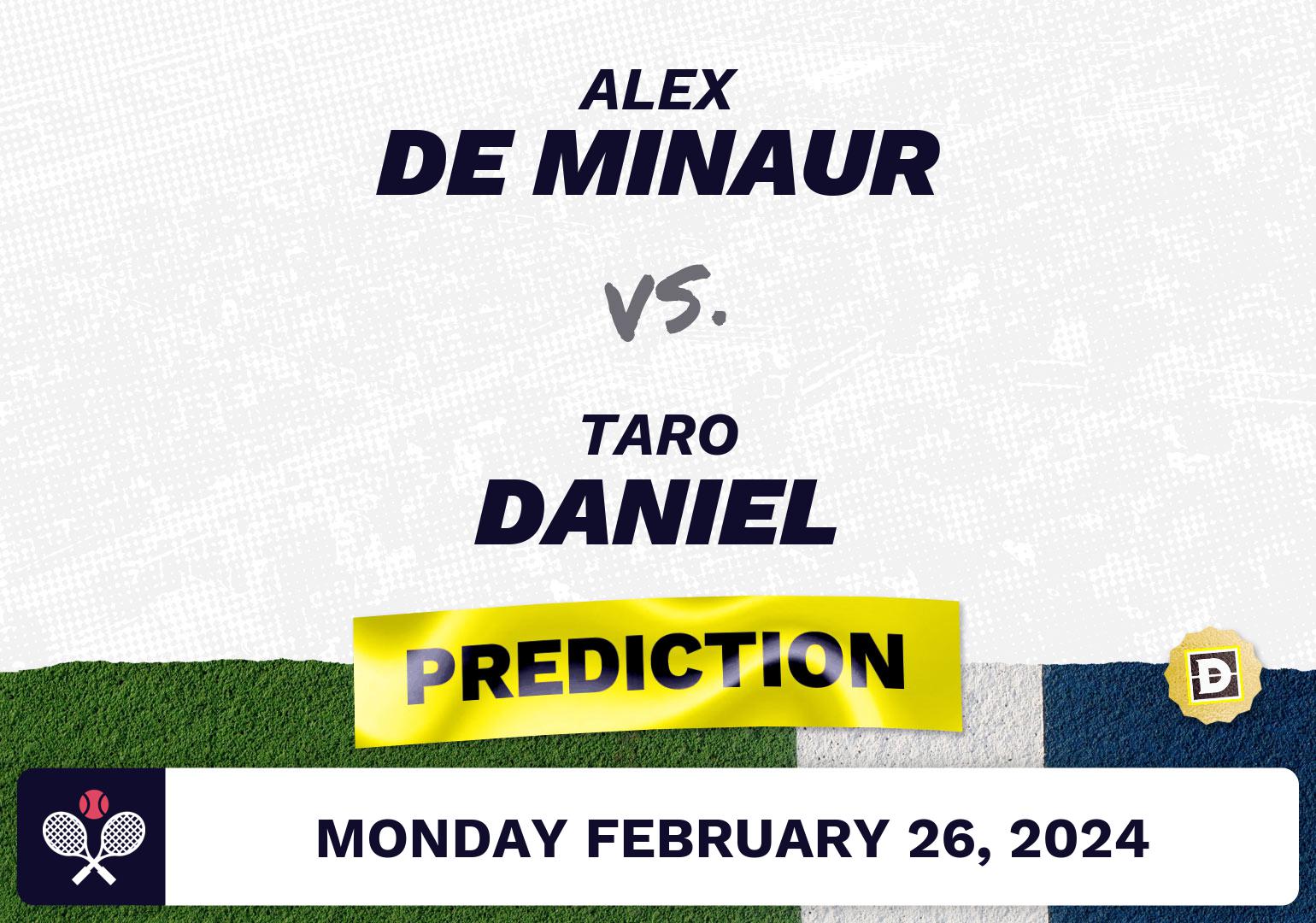 ALEX
DE MINAUR

VS.

TARO
DANIEL

PREDICTION

D

MONDAY FEBRUARY 26, 2024